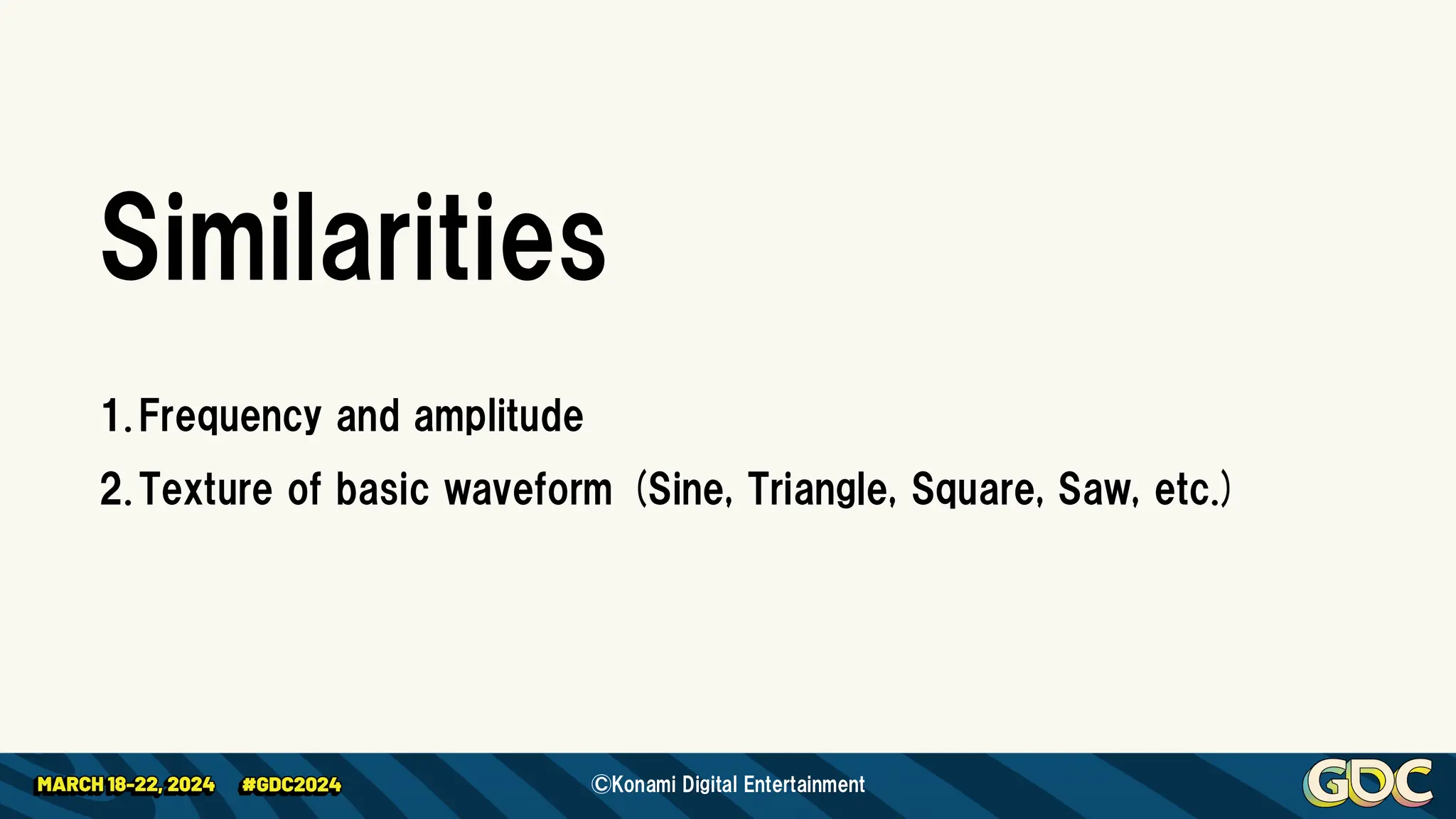 Similarities

1. Frequency and amplitude

2. Texture of basic waveform (Sine, Triangle, Square, Saw, etc.)

MARCH 18-22, 2024 #GDC2024 ©Konami Digital Entertainment GDC